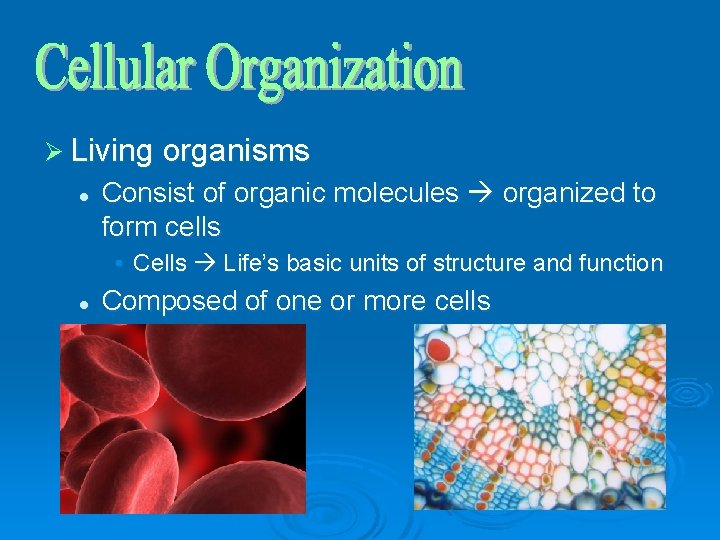 Cellular Organization

➢ Living organisms

• Consist of organic molecules → organized to form cells

• Cells → Life's basic units of structure and function

• Composed of one or more cells